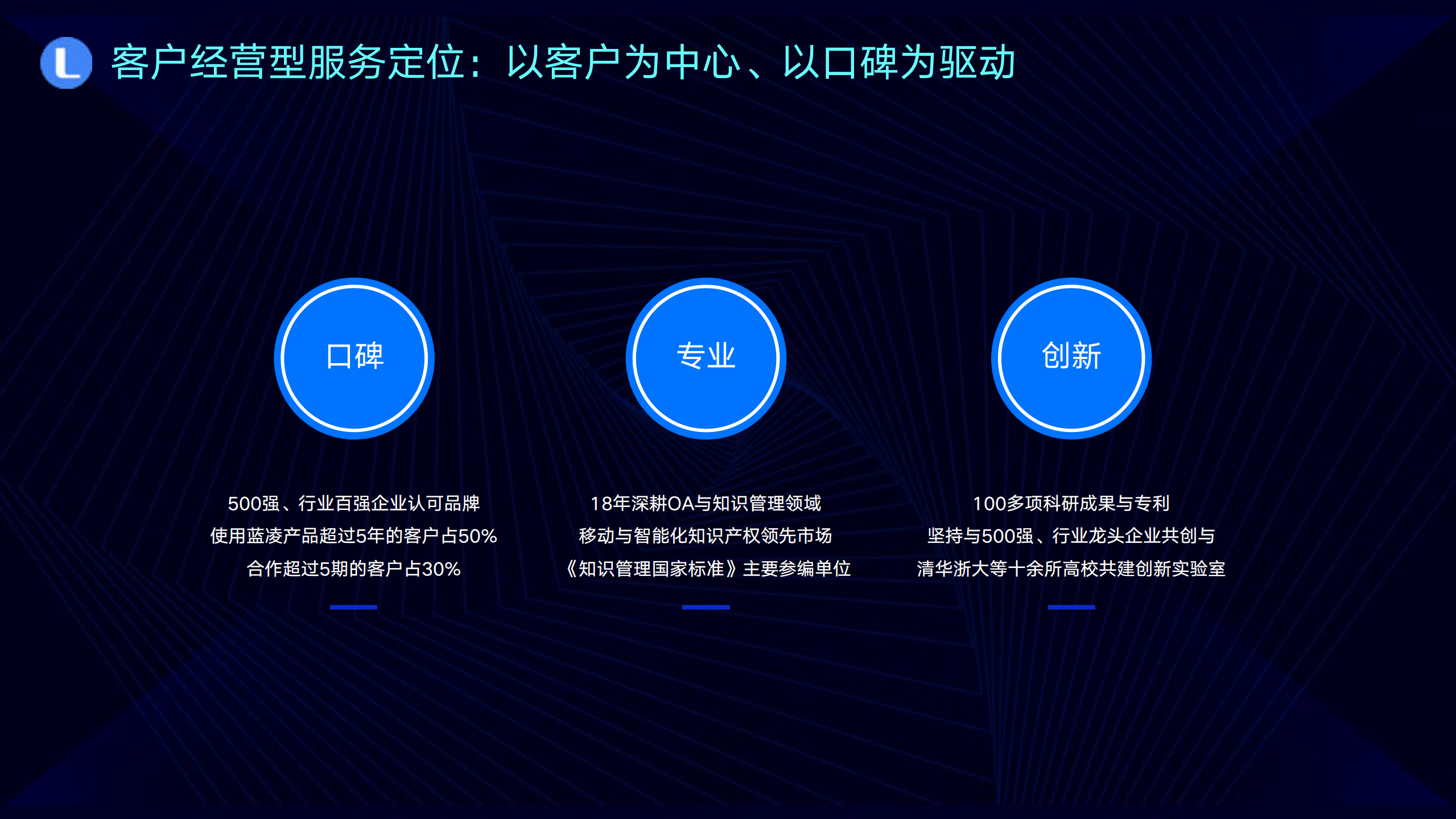 L

客户经营型服务定位：以客户为中心、以口碑为驱动

口碑

500强、行业百强企业认可品牌
使用蓝凌产品超过5年的客户占50%
合作超过5期的客户占30%

专业

18年深耕OA与知识管理领域
移动与智能化知识产权领先市场
《知识管理国家标准》主要参编单位

创新

100多项科研成果与专利
坚持与500强、行业龙头企业共创与
清华浙大等十余所高校共建创新实验室